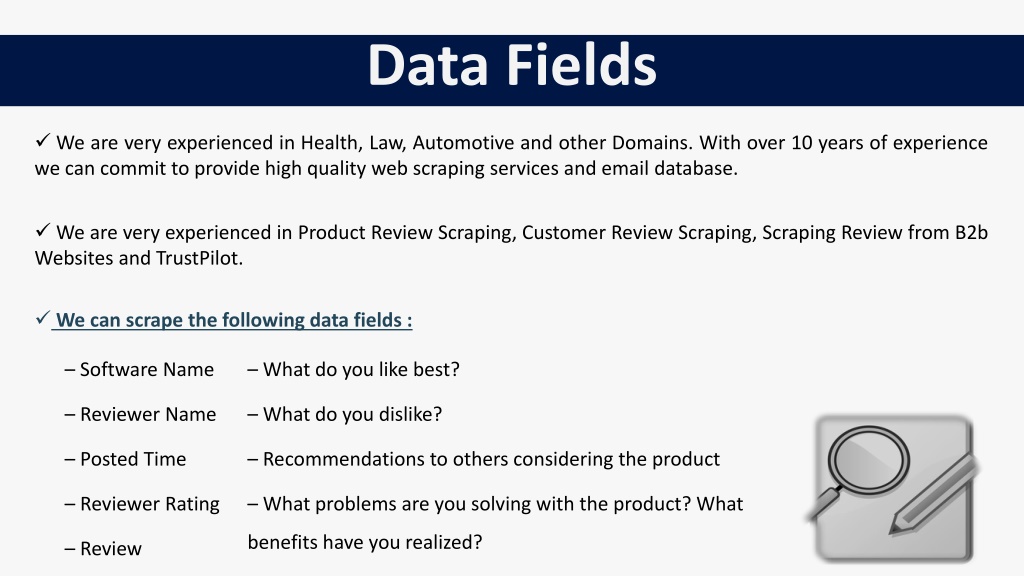 Data Fields

✓ We are very experienced in Health, Law, Automotive and other Domains. With over 10 years of experience we can commit to provide high quality web scraping services and email database.

✓ We are very experienced in Product Review Scraping, Customer Review Scraping, Scraping Review from B2b Websites and TrustPilot.

✓ We can scrape the following data fields :

– Software Name

– Reviewer Name

– Posted Time

– Reviewer Rating

– Review

– What do you like best?

– What do you dislike?

– Recommendations to others considering the product

– What problems are you solving with the product? What benefits have you realized?